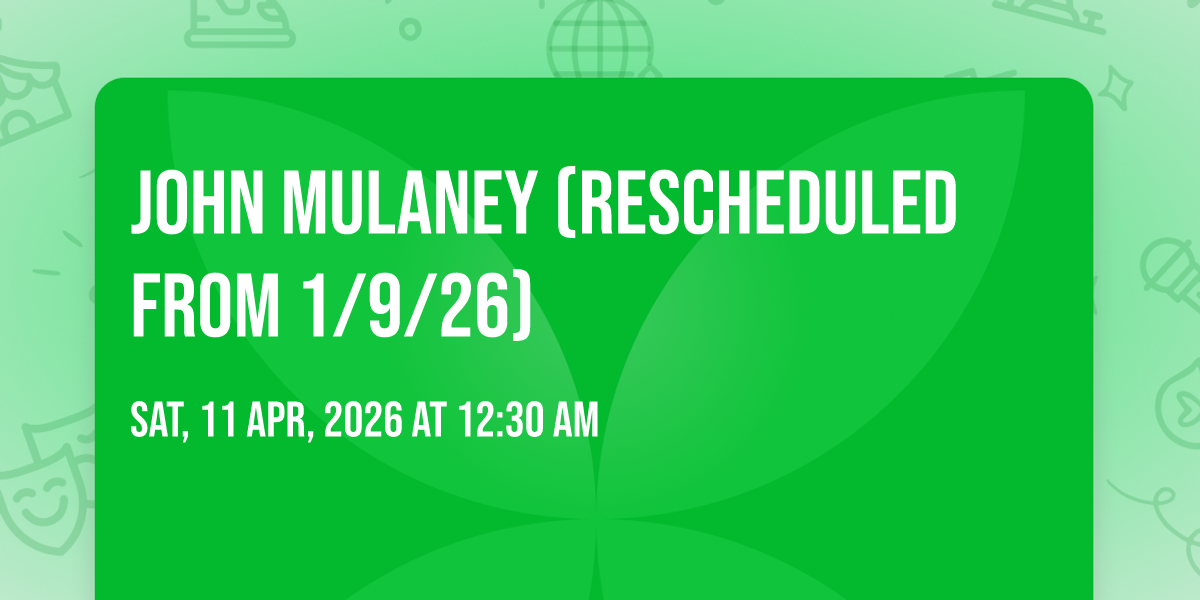 JOHN MULANEY (RESCHEDULED FROM 1/9/26)

SAT, 11 APR, 2026 AT 12:30 AM